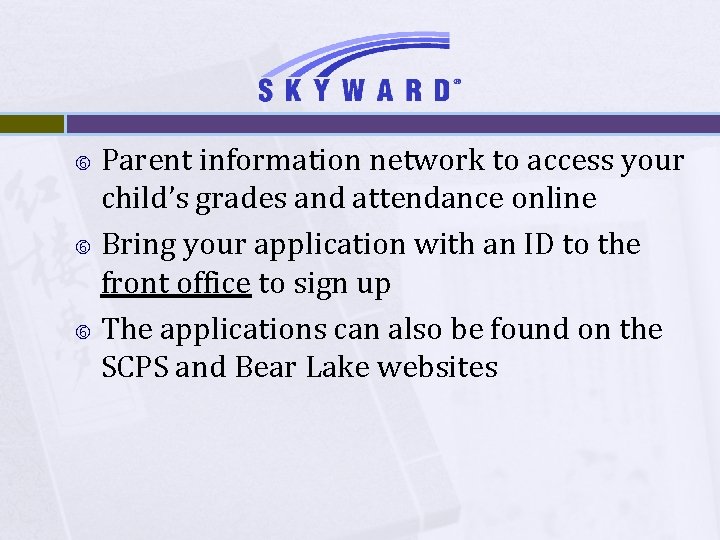 SKYWARD®

Parent information network to access your child's grades and attendance online

Bring your application with an ID to the front office to sign up

The applications can also be found on the SCPS and Bear Lake websites